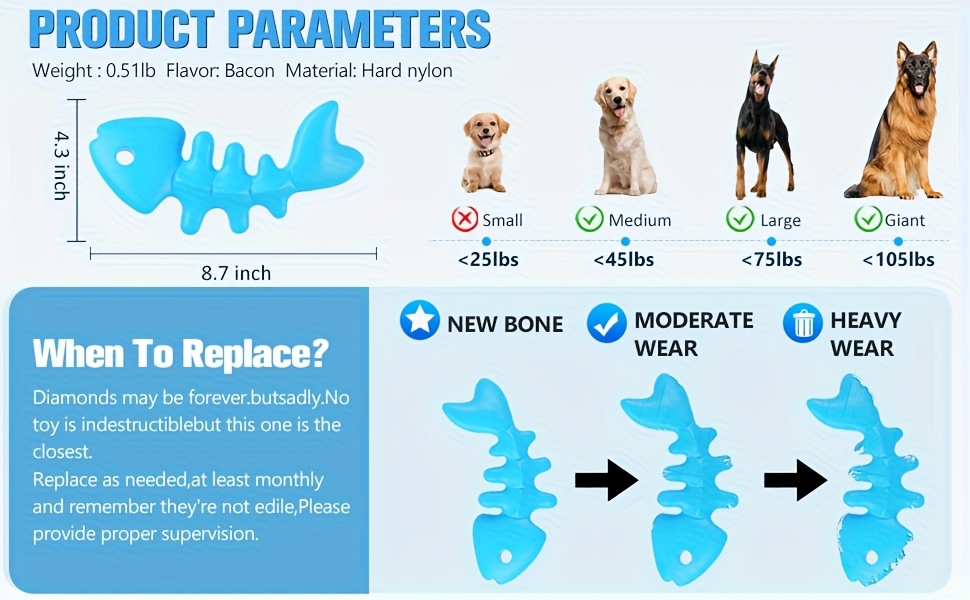 PRODUCT PARAMETERS

Weight : 0.51lb Flavor: Bacon Material: Hard nylon

4.3 inch

8.7 inch

Small
<25lbs

Medium
<45lbs

Large
<75lbs

Giant
<105lbs

When To Replace?

Diamonds may be forever.butsadly.No toy is indestructiblebut this one is the closest.
Replace as needed,at least monthly and remember they're not edile,Please provide proper supervision.

NEW BONE

MODERATE WEAR

HEAVY WEAR